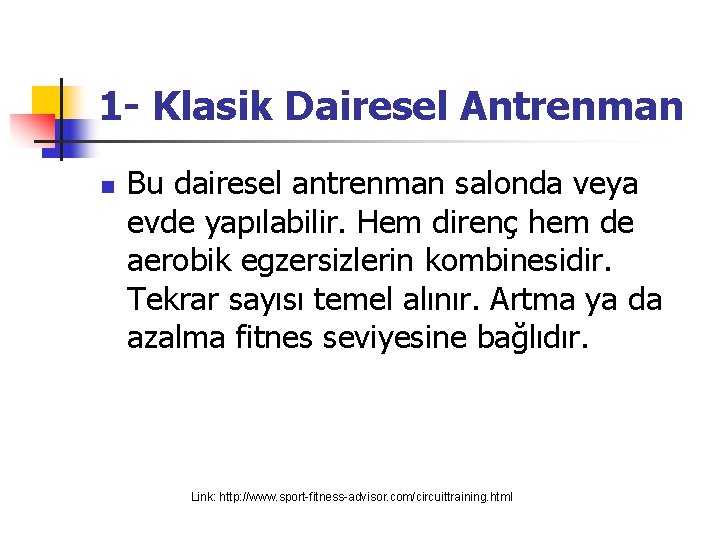 1- Klasik Dairesel Antrenman

Bu dairesel antrenman salonda veya evde yapılabilir. Hem direnç hem de aerobik egzersizlerin kombinesidir. Tekrar sayısı temel alınır. Artma ya da azalma fitnes seviyesine bağlıdır.

Link: http://www.sport-fitness-advisor.com/circuittraining.html